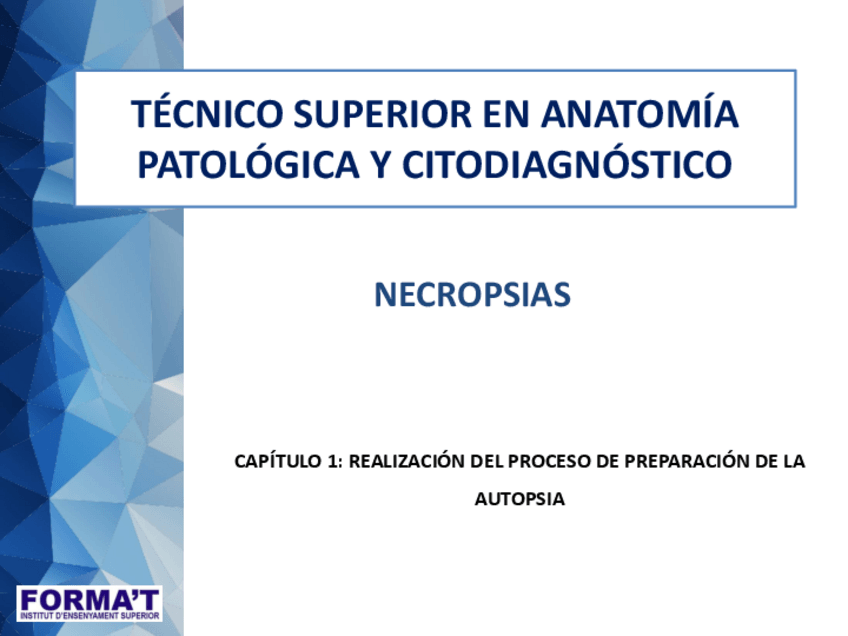 TÉCNICO SUPERIOR EN ANATOMÍA PATOLÓGICA Y CITODIAGNÓSTICO

NECROPSIAS

CAPÍTULO 1: REALIZACIÓN DEL PROCESO DE PREPARACIÓN DE LA AUTOPSIA

FORMA'T
INSTITUT D'ENSENYAMENT SUPERIOR